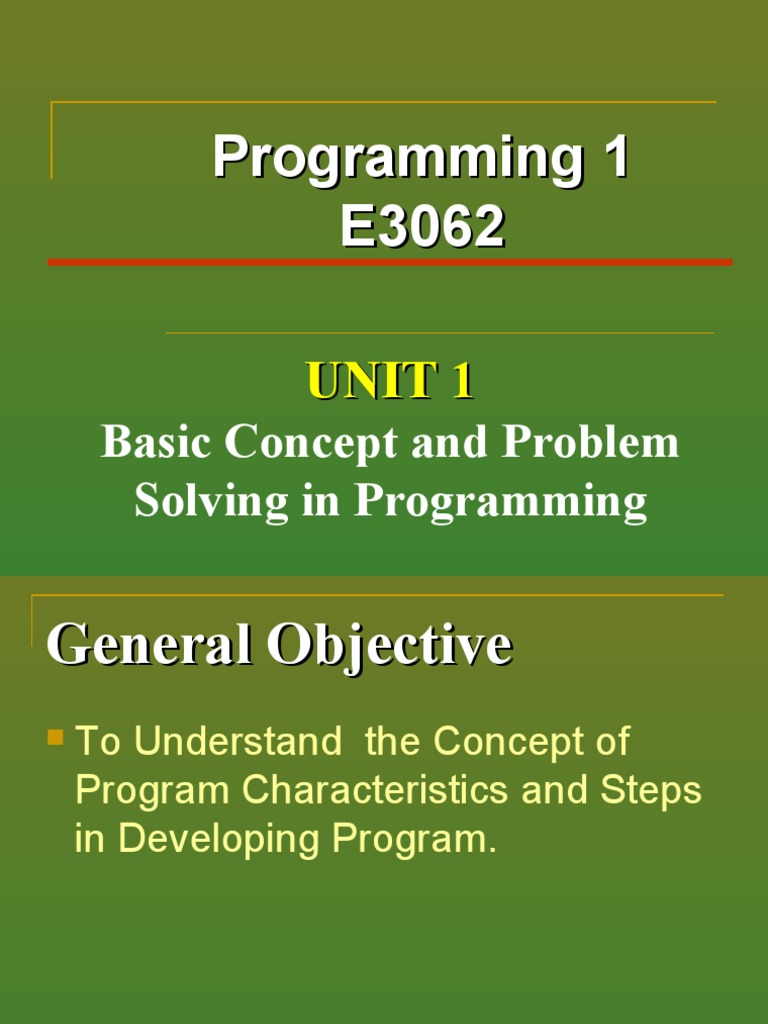 Programming 1
E3062

UNIT 1
Basic Concept and Problem Solving in Programming

General Objective

To Understand the Concept of Program Characteristics and Steps in Developing Program.